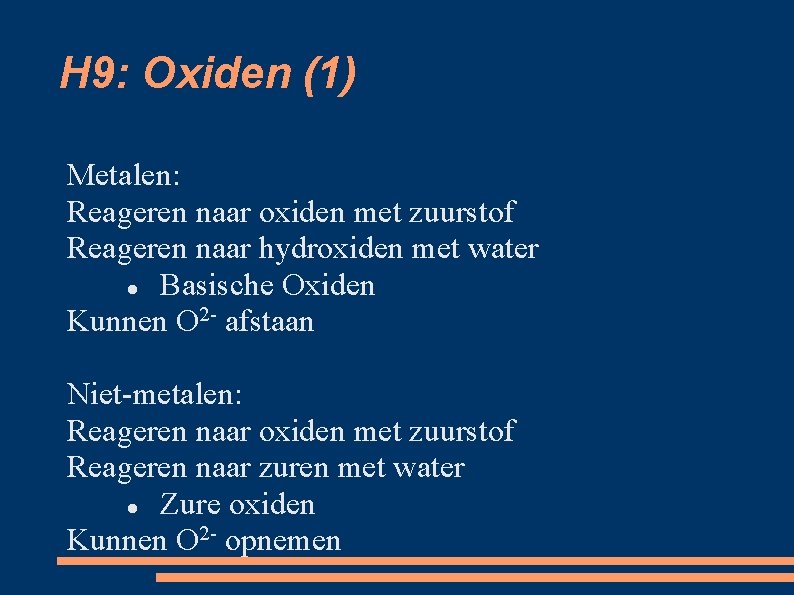 H9: Oxiden (1)

Metalen:
Reageren naar oxiden met zuurstof
Reageren naar hydroxiden met water
- Basische Oxiden
Kunnen $O^{2-}$ afstaan

Niet-metalen:
Reageren naar oxiden met zuurstof
Reageren naar zuren met water
- Zure oxiden
Kunnen $O^{2-}$ opnemen